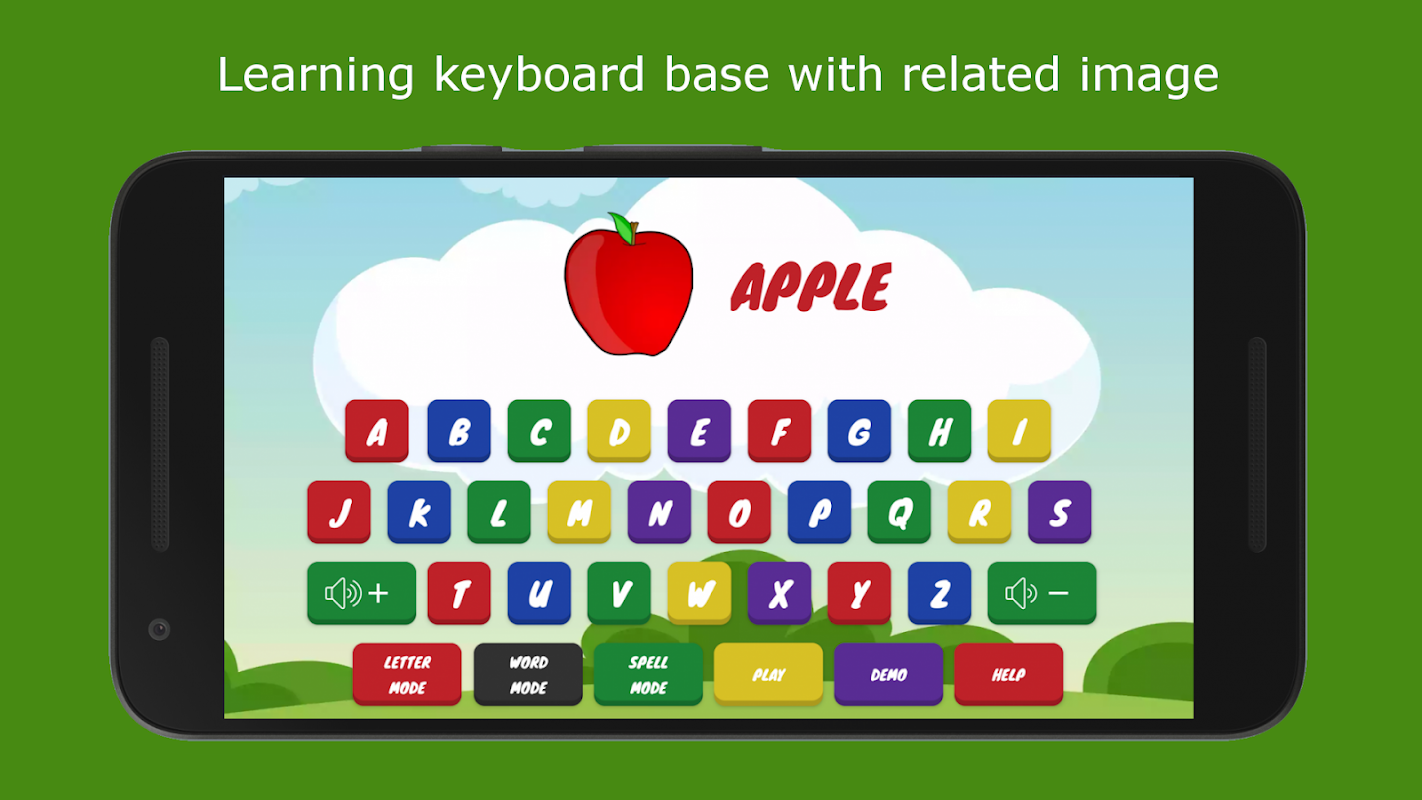 Learning keyboard base with related image

APPLE

A B C D E F G H I

J K L M N O P Q R S

+ T U V W X Y Z −

LETTER MODE

WORD MODE

SPELL MODE

PLAY

DEMO

HELP